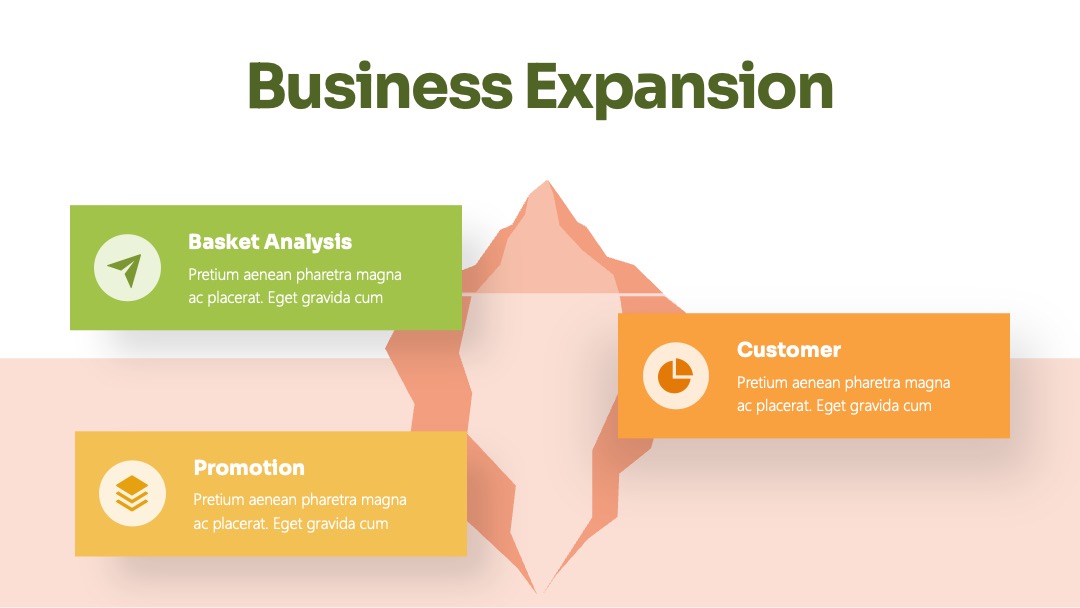 Business Expansion

Basket Analysis
Pretium aenean pharetra magna ac placerat. Eget gravida cum

Customer
Pretium aenean pharetra magna ac placerat. Eget gravida cum

Promotion
Pretium aenean pharetra magna ac placerat. Eget gravida cum